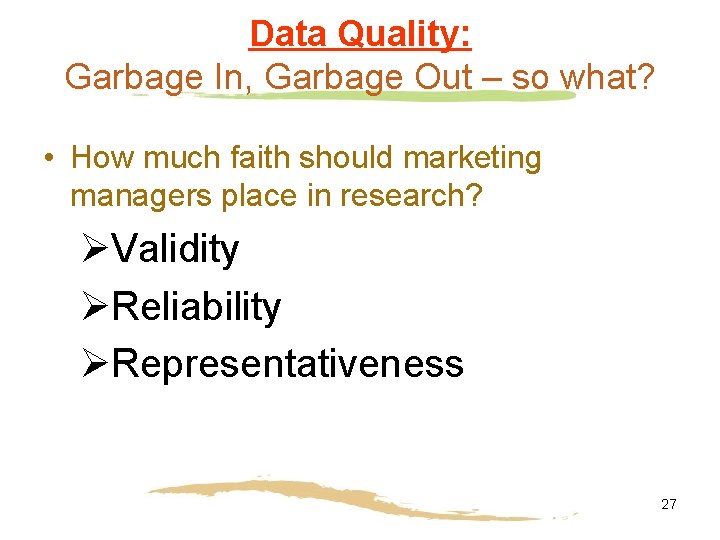 Data Quality:
Garbage In, Garbage Out – so what?

• How much faith should marketing managers place in research?

➢Validity
➢Reliability
➢Representativeness

27